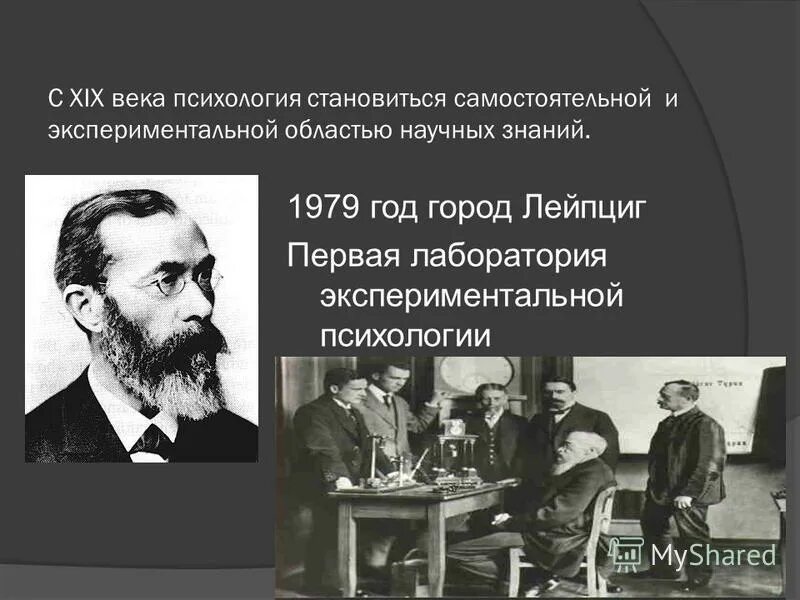 С XIX века психология становиться самостоятельной и экспериментальной областью научных знаний.

1979 год город Лейпциг

Первая лаборатория экспериментальной психологии

MyShared